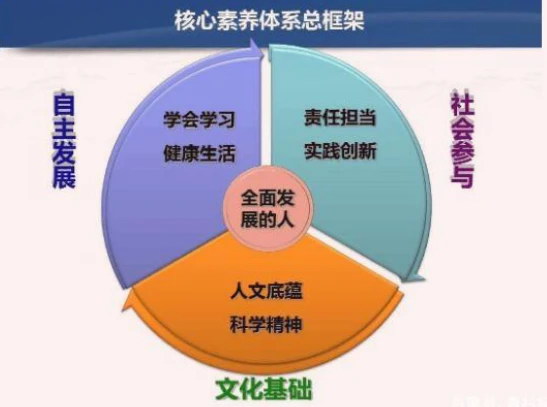 核心素养体系总框架

自主发展

学会学习
健康生活

责任担当
实践创新

社会参与

全面发展的人

人文底蕴
科学精神

文化基础